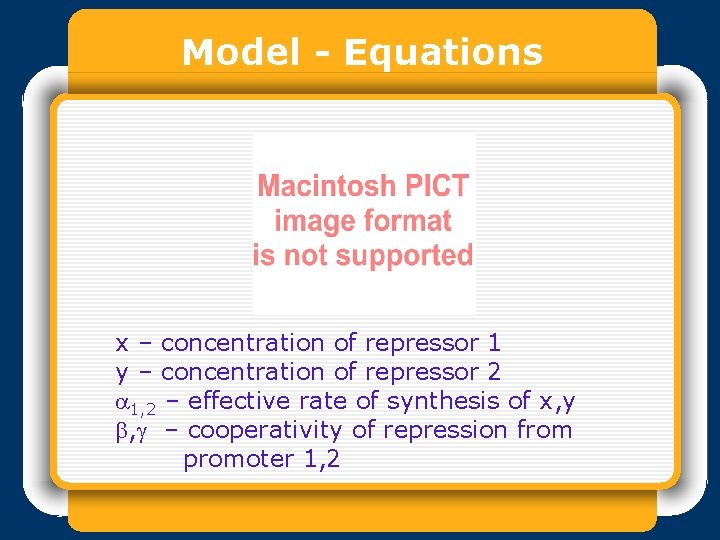 Model - Equations

Macintosh PICT image format is not supported

x – concentration of repressor 1
y – concentration of repressor 2
$\alpha_{1,2}$ – effective rate of synthesis of x,y
$\beta,\gamma$ – cooperativity of repression from promoter 1,2